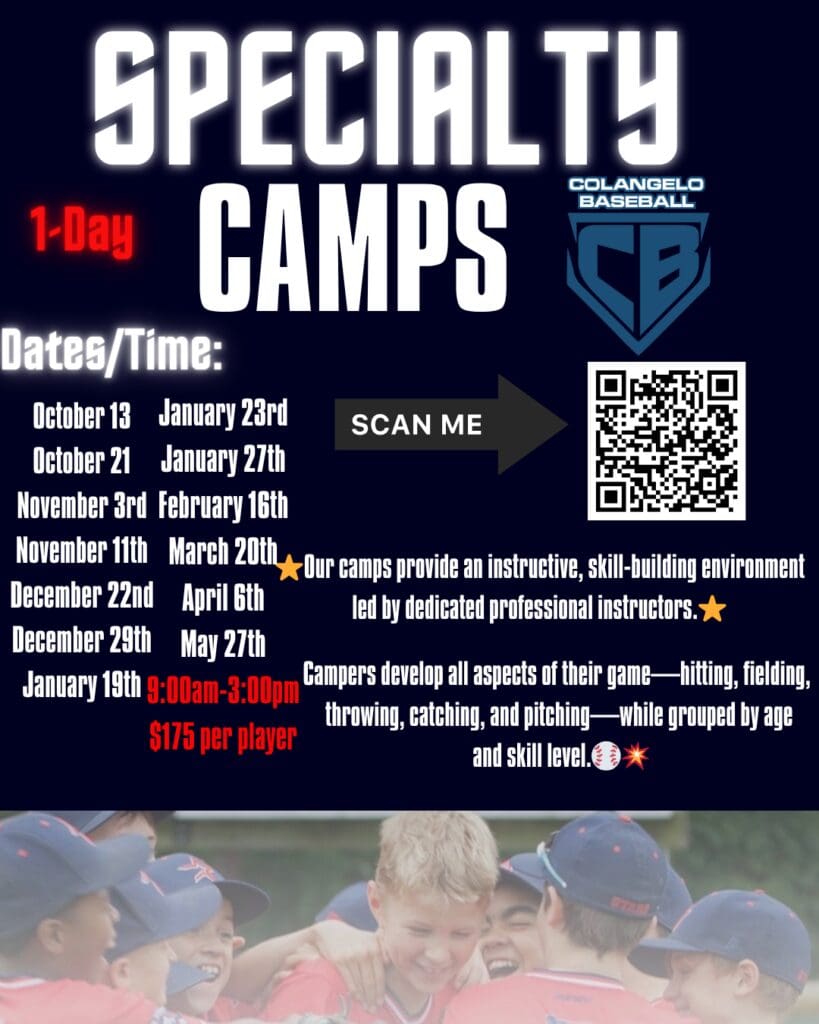 SPECIALTY

1-Day

CAMPS

COLANGELO BASEBALL

CB

Dates/Time:

October 13
October 21
November 3rd
November 11th
December 22nd
December 29th
January 19th

January 23rd
January 27th
February 16th
March 20th
April 6th
May 27th
9:00am-3:00pm
$175 per player

SCAN ME

⭐Our camps provide an instructive, skill-building environment led by dedicated professional instructors.⭐

Campers develop all aspects of their game—hitting, fielding, throwing, catching, and pitching—while grouped by age and skill level.⚾💥